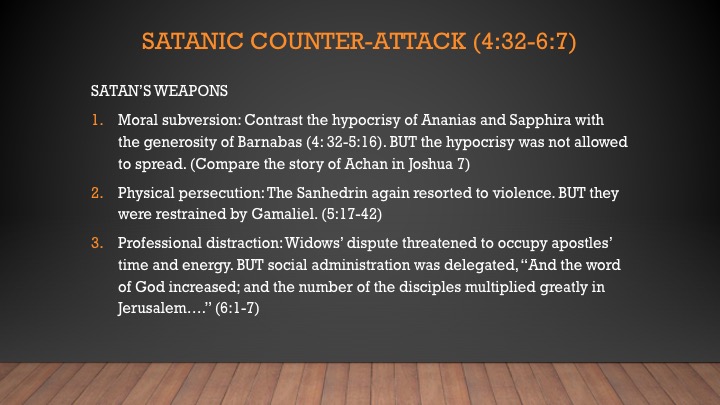 SATANIC COUNTER-ATTACK (4:32-6:7)

SATAN'S WEAPONS

1. Moral subversion: Contrast the hypocrisy of Ananias and Sapphira with the generosity of Barnabas (4: 32-5:16). BUT the hypocrisy was not allowed to spread. (Compare the story of Achan in Joshua 7)

2. Physical persecution: The Sanhedrin again resorted to violence. BUT they were restrained by Gamaliel. (5:17-42)

3. Professional distraction: Widows' dispute threatened to occupy apostles' time and energy. BUT social administration was delegated, "And the word of God increased; and the number of the disciples multiplied greatly in Jerusalem…." (6:1-7)